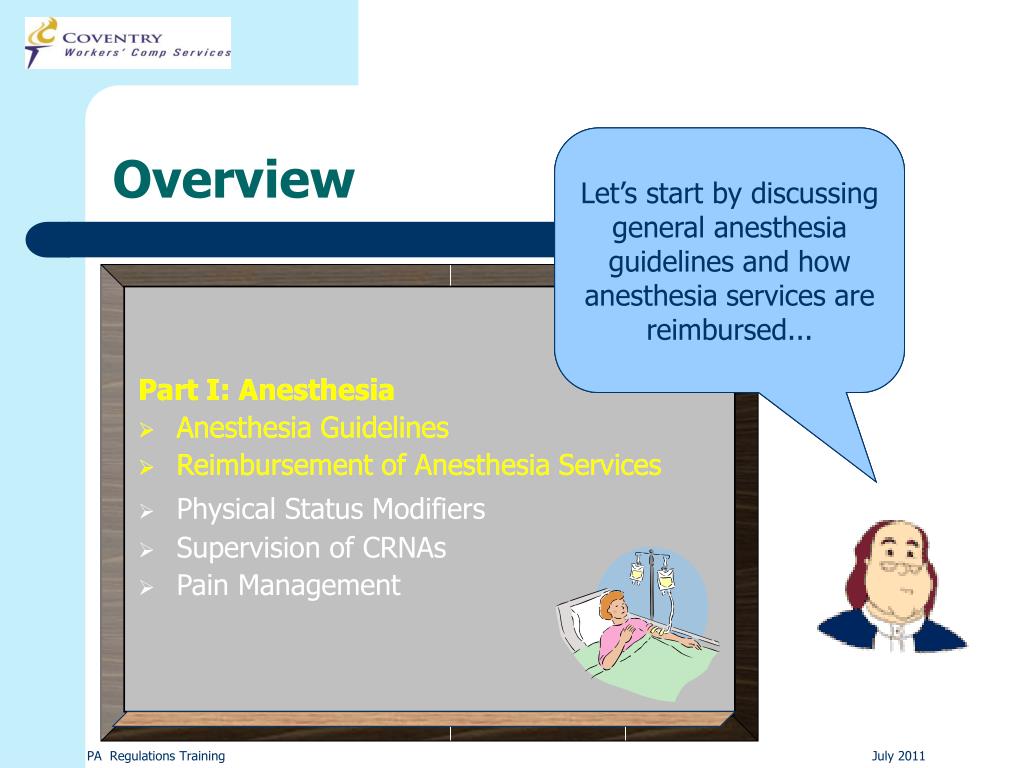 COVENTRY
Workers' Comp Services

Overview

Let's start by discussing general anesthesia guidelines and how anesthesia services are reimbursed...

Part I: Anesthesia
➢ Anesthesia Guidelines
➢ Reimbursement of Anesthesia Services
➢ Physical Status Modifiers
➢ Supervision of CRNAs
➢ Pain Management

PA Regulations Training

July 2011